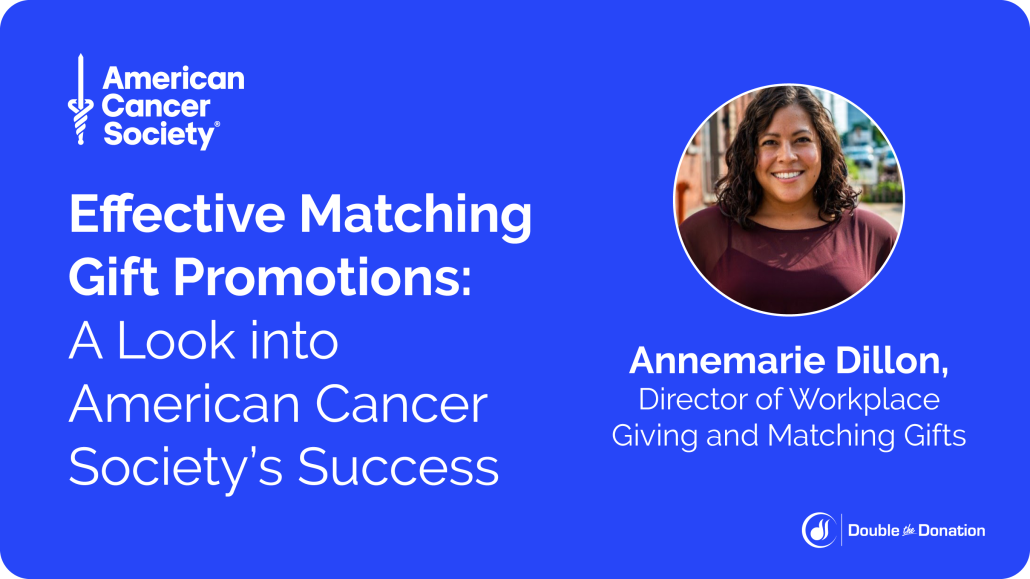 American Cancer Society®

Effective Matching Gift Promotions: A Look into American Cancer Society's Success

Annemarie Dillon,
Director of Workplace Giving and Matching Gifts

Double the Donation